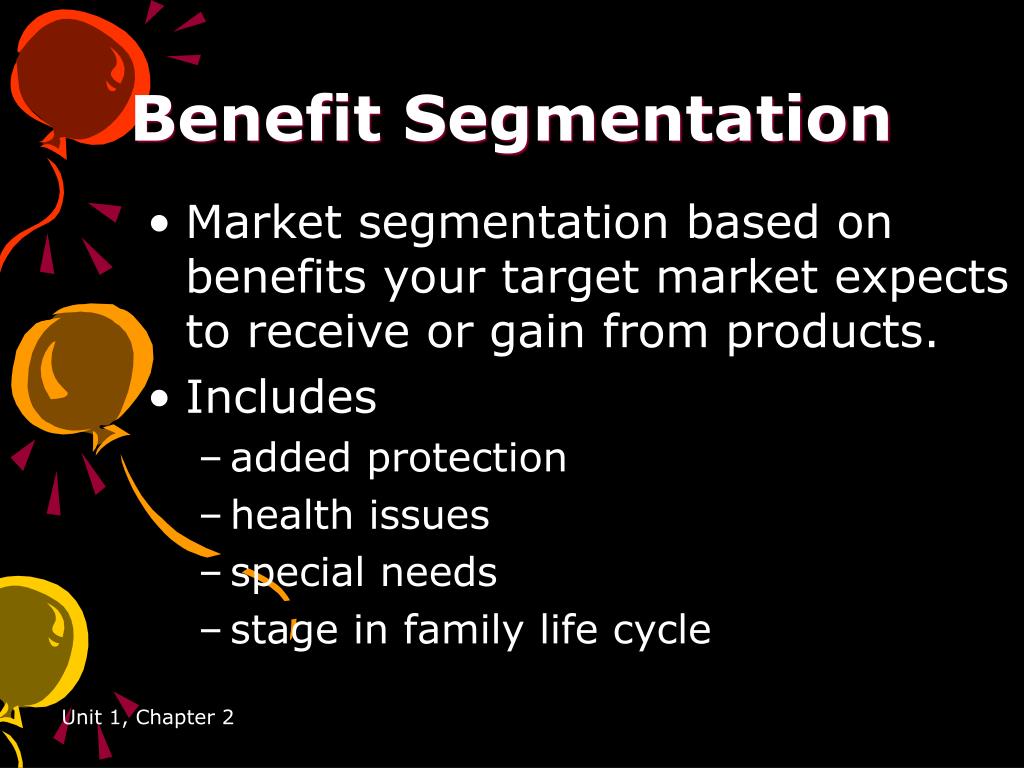 Benefit Segmentation

• Market segmentation based on benefits your target market expects to receive or gain from products.
• Includes
– added protection
– health issues
– special needs
– stage in family life cycle

Unit 1, Chapter 2